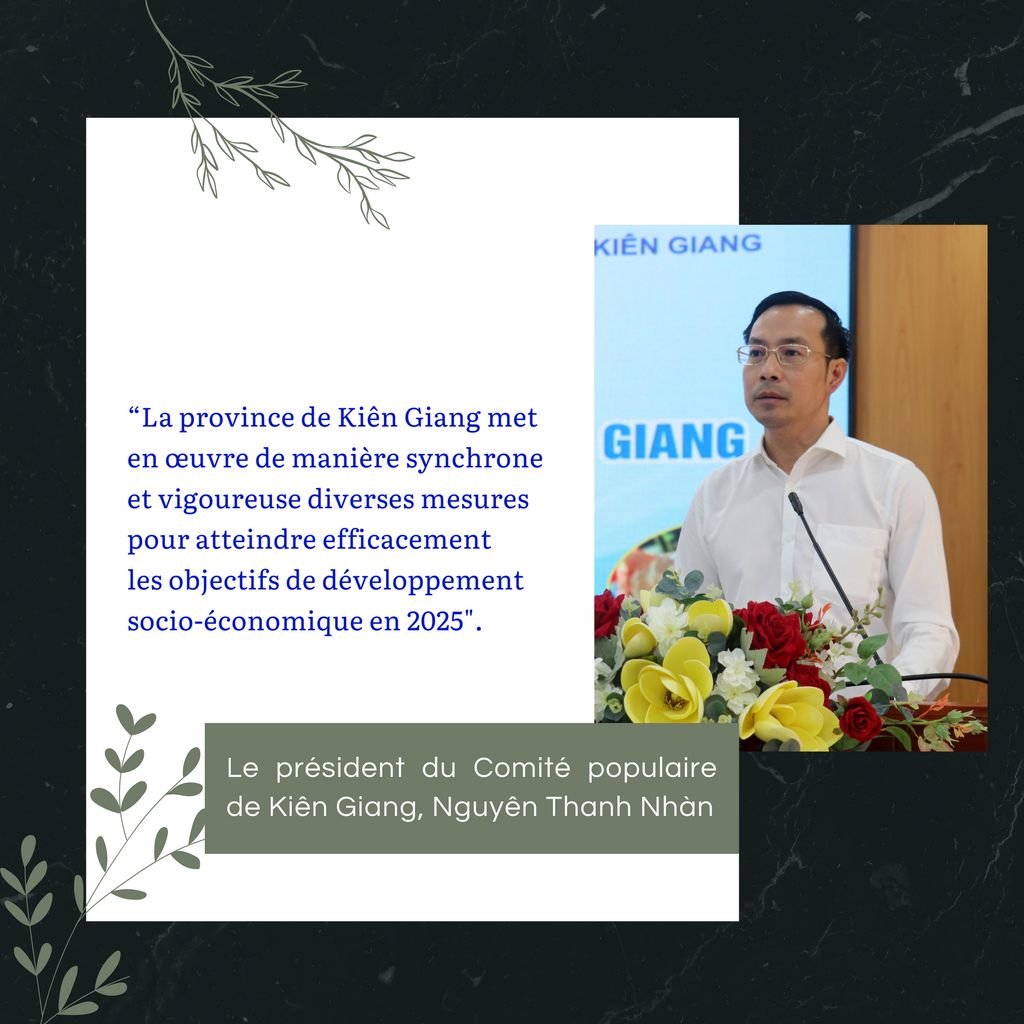 KIÊN GIANG

GIANG

“La province de Kiên Giang met en œuvre de manière synchrone et vigoureuse diverses mesures pour atteindre efficacement les objectifs de développement socio-économique en 2025".

Le président du Comité populaire de Kiên Giang, Nguyên Thanh Nhàn